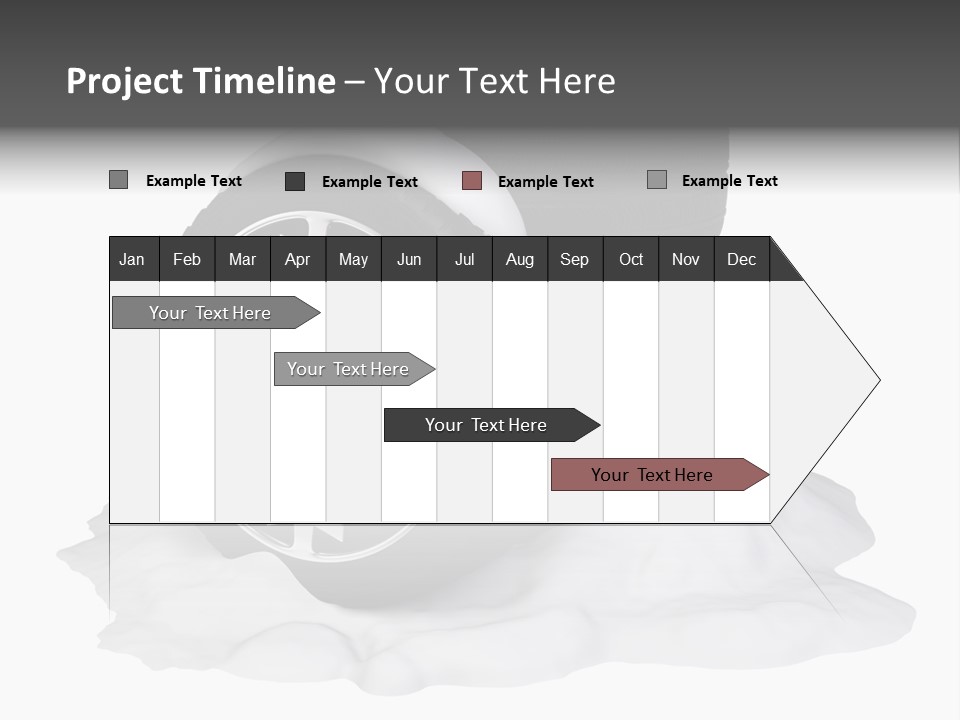 Project Timeline – Your Text Here

Example Text Example Text Example Text Example Text

| Jan | Feb | Mar | Apr | May | Jun | Jul | Aug | Sep | Oct | Nov | Dec |
|---|---|---|---|---|---|---|---|---|---|---|---|

Your Text Here

Your Text Here

Your Text Here

Your Text Here